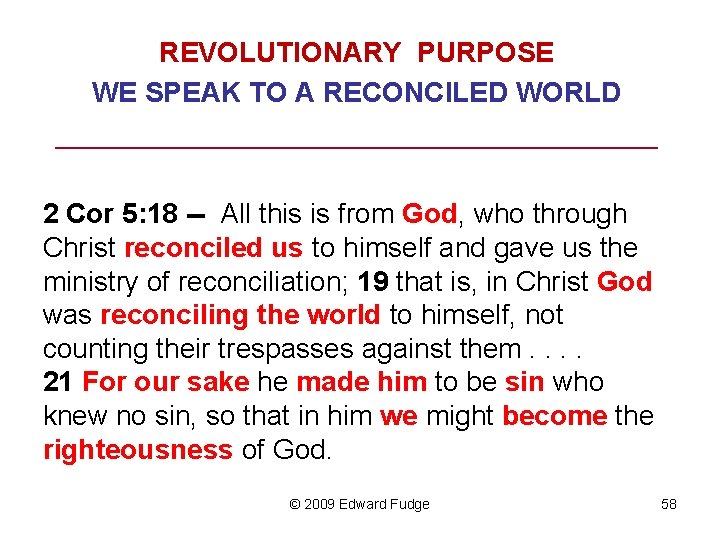 REVOLUTIONARY PURPOSE
WE SPEAK TO A RECONCILED WORLD

2 Cor 5:18 – All this is from God, who through Christ reconciled us to himself and gave us the ministry of reconciliation; 19 that is, in Christ God was reconciling the world to himself, not counting their trespasses against them . . . .
21 For our sake he made him to be sin who knew no sin, so that in him we might become the righteousness of God.

© 2009 Edward Fudge

58